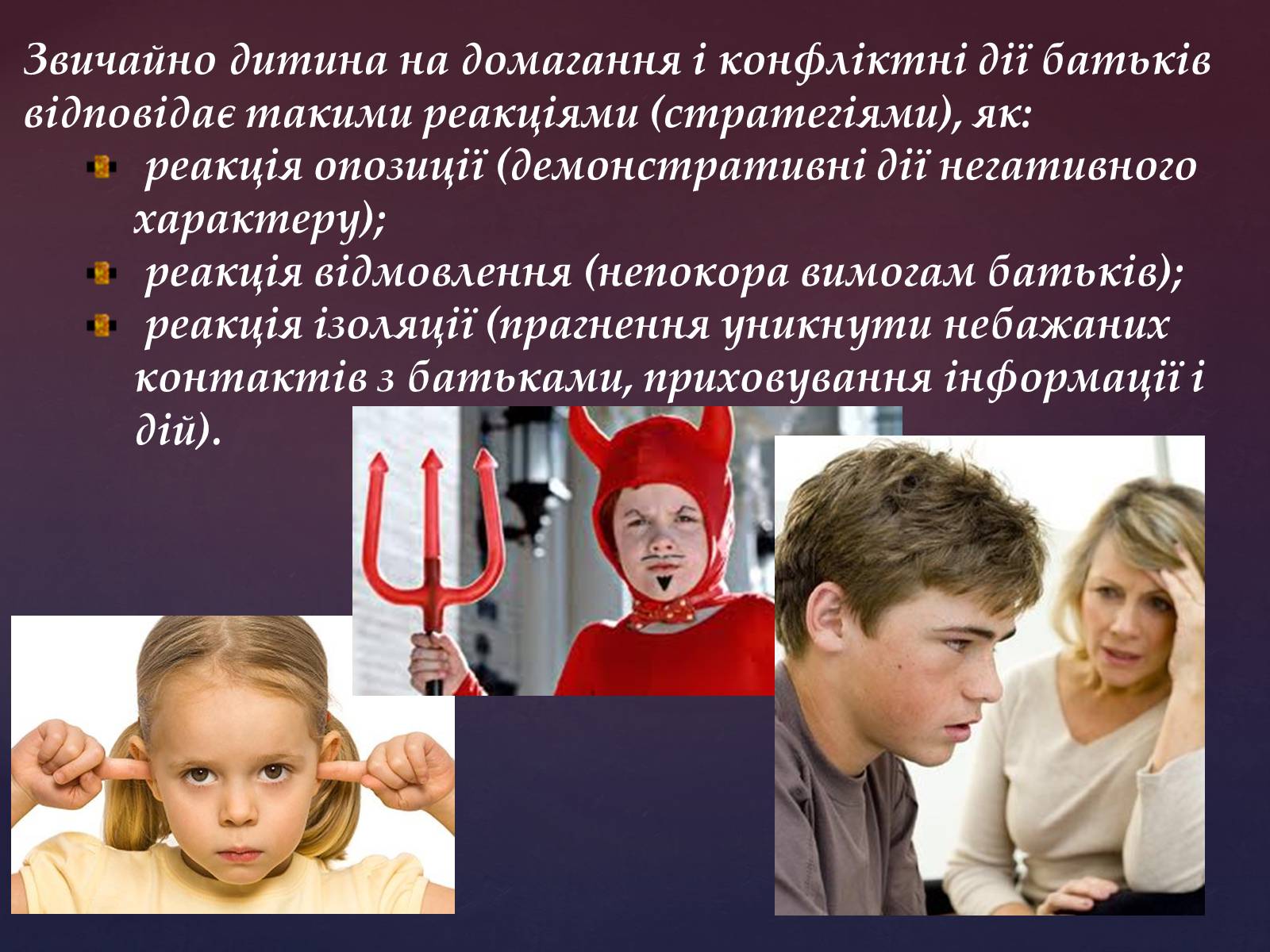 Звичайно дитина на домагання і конфліктні дії батьків відповідає такими реакціями (стратегіями), як:

реакція опозиції (демонстративні дії негативного характеру);

реакція відмовлення (непокора вимогам батьків);

реакція ізоляції (прагнення уникнути небажаних контактів з батьками, приховування інформації і дій).